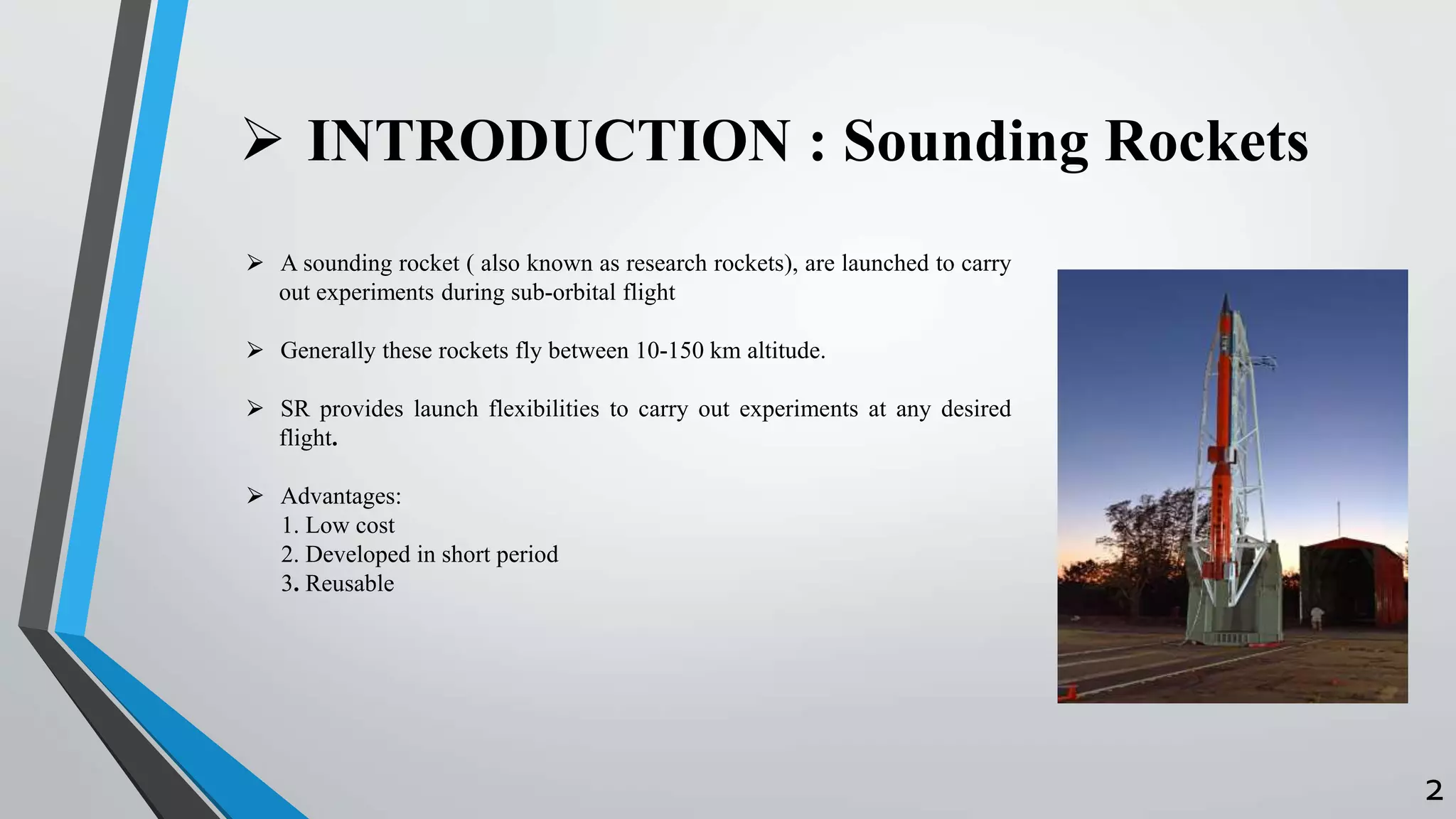 ➢ INTRODUCTION : Sounding Rockets

➢ A sounding rocket ( also known as research rockets), are launched to carry out experiments during sub-orbital flight

➢ Generally these rockets fly between 10-150 km altitude.

➢ SR provides launch flexibilities to carry out experiments at any desired flight.

➢ Advantages:
1. Low cost
2. Developed in short period
3. Reusable

2